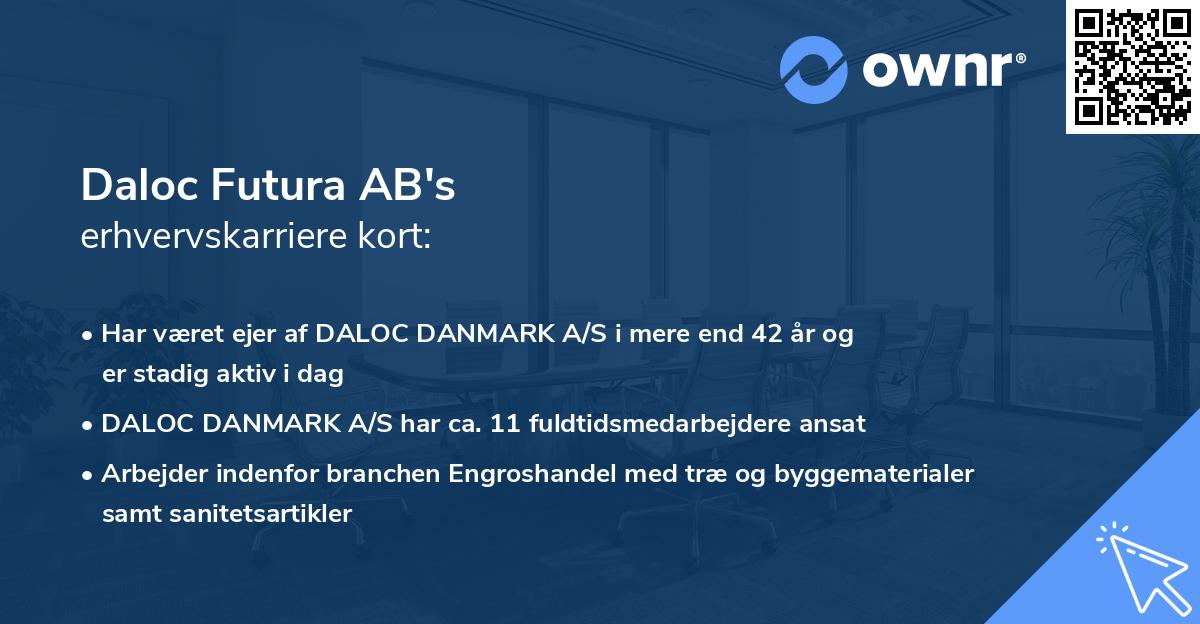 ownr®

Daloc Futura AB's
erhvervskarriere kort:

• Har været ejer af DALOC DANMARK A/S i mere end 42 år og er stadig aktiv i dag
• DALOC DANMARK A/S har ca. 11 fuldtidsmedarbejdere ansat
• Arbejder indenfor branchen Engroshandel med træ og byggematerialer samt sanitetsartikler